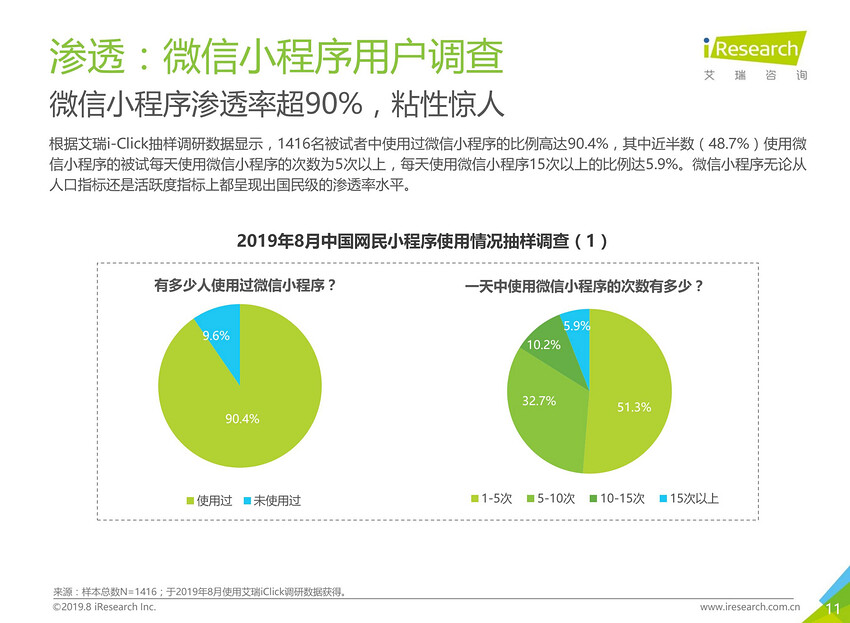 渗透：微信小程序用户调查

iResearch
艾 瑞 咨 询

微信小程序渗透率超90%，粘性惊人

根据艾瑞i-Click抽样调研数据显示，1416名被试者中使用过微信小程序的比例高达90.4%，其中近半数（48.7%）使用微信小程序的被试每天使用微信小程序的次数为5次以上，每天使用微信小程序15次以上的比例达5.9%。微信小程序无论从人口指标还是活跃度指标上都呈现出国民级的渗透率水平。

2019年8月中国网民小程序使用情况抽样调查（1）

有多少人使用过微信小程序？

9.6%
90.4%

使用过 未使用过

一天中使用微信小程序的次数有多少？

5.9%
10.2%
32.7%
51.3%

1-5次 5-10次 10-15次 15次以上

来源：样本总数N=1416；于2019年8月使用艾瑞iClick调研数据获得。
©2019.8 iResearch Inc.
www.iresearch.com.cn
11